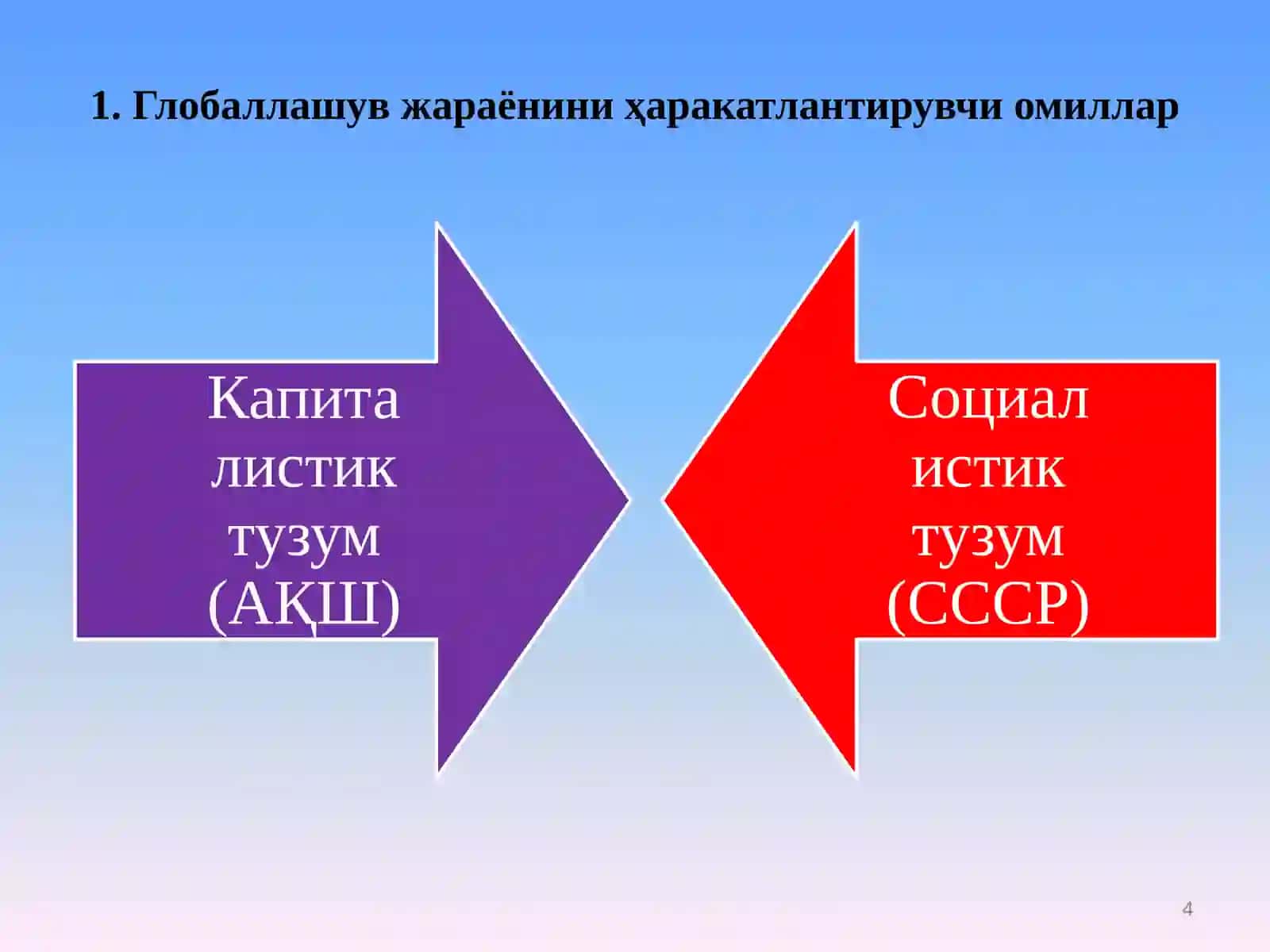 1. Глобаллашув жараёнини ҳаракатлантирувчи омиллар

Капита листик тузум (АҚШ)

Социал истик тузум (СССР)

4